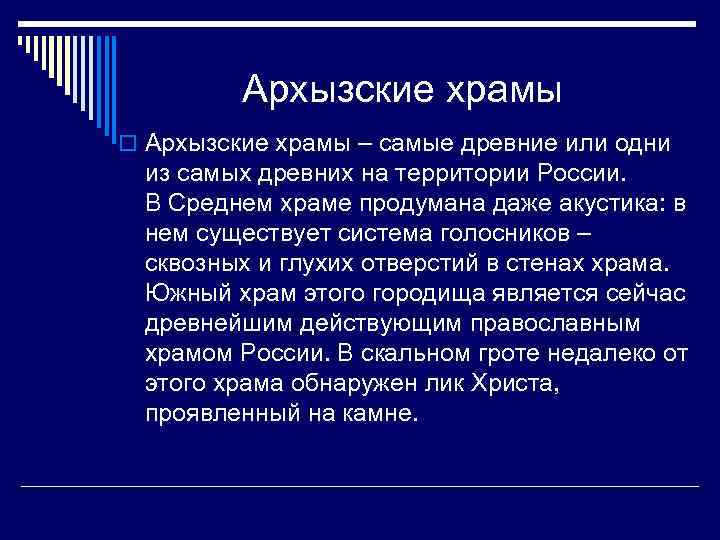 Архызские храмы

Архызские храмы – самые древние или одни из самых древних на территории России. В Среднем храме продумана даже акустика: в нем существует система голосников – сквозных и глухих отверстий в стенах храма. Южный храм этого городища является сейчас древнейшим действующим православным храмом России. В скальном гроте недалеко от этого храма обнаружен лик Христа, проявленный на камне.